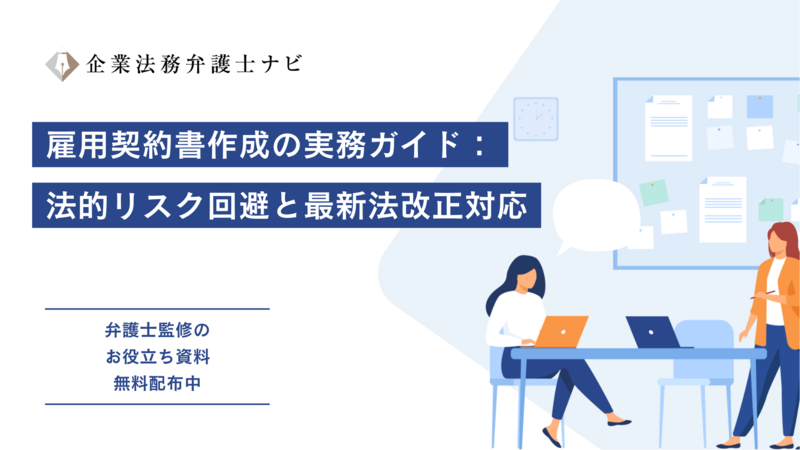 企業法務弁護士ナビ

雇用契約書作成の実務ガイド：
法的リスク回避と最新法改正対応

弁護士監修の
お役立ち資料
無料配布中